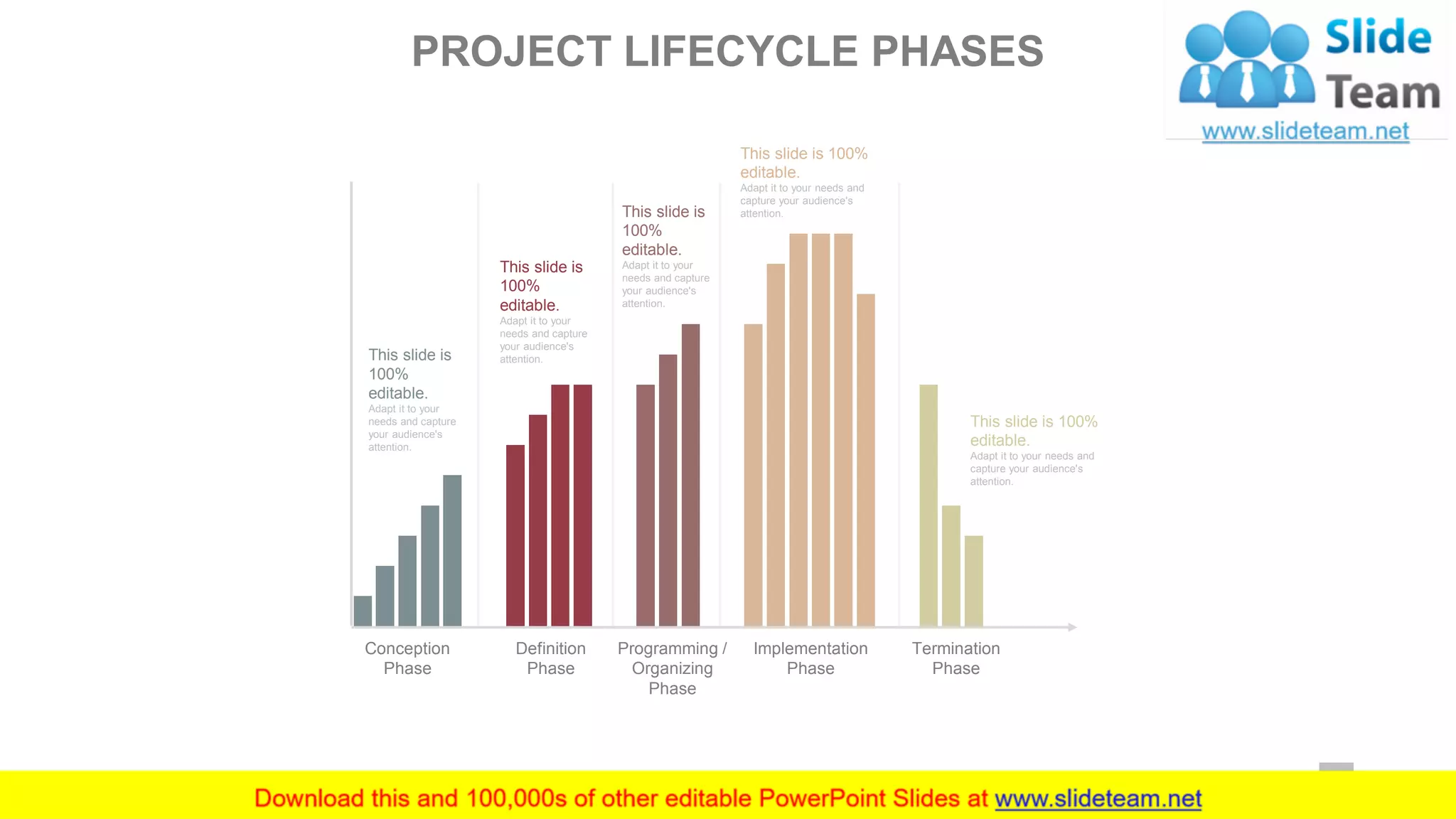 PROJECT LIFECYCLE PHASES

Slide Team
www.slideteam.net

This slide is 100% editable.
Adapt it to your needs and capture your audience's attention.

This slide is 100% editable.
Adapt it to your needs and capture your audience's attention.

This slide is 100% editable.
Adapt it to your needs and capture your audience's attention.

This slide is 100% editable.
Adapt it to your needs and capture your audience's attention.

This slide is 100% editable.
Adapt it to your needs and capture your audience's attention.

Conception Phase

Definition Phase

Programming / Organizing Phase

Implementation Phase

Termination Phase

Download this and 100,000s of other editable PowerPoint Slides at www.slideteam.net